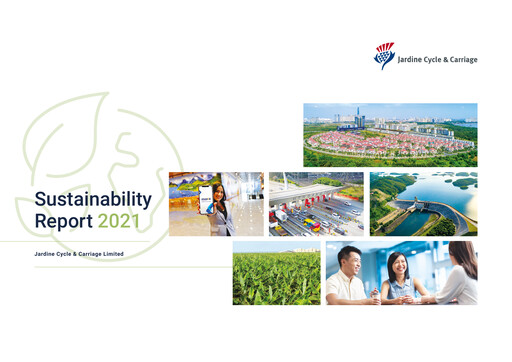 Jardine Cycle & Carriage

Sustainability Report 2021

Jardine Cycle & Carriage Limited